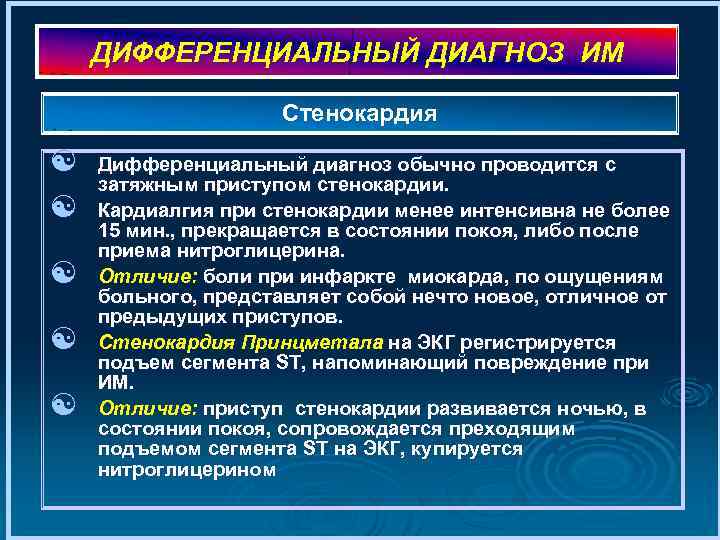 ДИФФЕРЕНЦИАЛЬНЫЙ ДИАГНОЗ ИМ

Стенокардия

Дифференциальный диагноз обычно проводится с затяжным приступом стенокардии.

Кардиалгия при стенокардии менее интенсивна не более 15 мин., прекращается в состоянии покоя, либо после приема нитроглицерина.

Отличие: боли при инфаркте миокарда, по ощущениям больного, представляет собой нечто новое, отличное от предыдущих приступов.

Стенокардия Принцметала на ЭКГ регистрируется подъем сегмента ST, напоминающий повреждение при ИМ.

Отличие: приступ стенокардии развивается ночью, в состоянии покоя, сопровождается преходящим подъемом сегмента ST на ЭКГ, купируется нитроглицерином